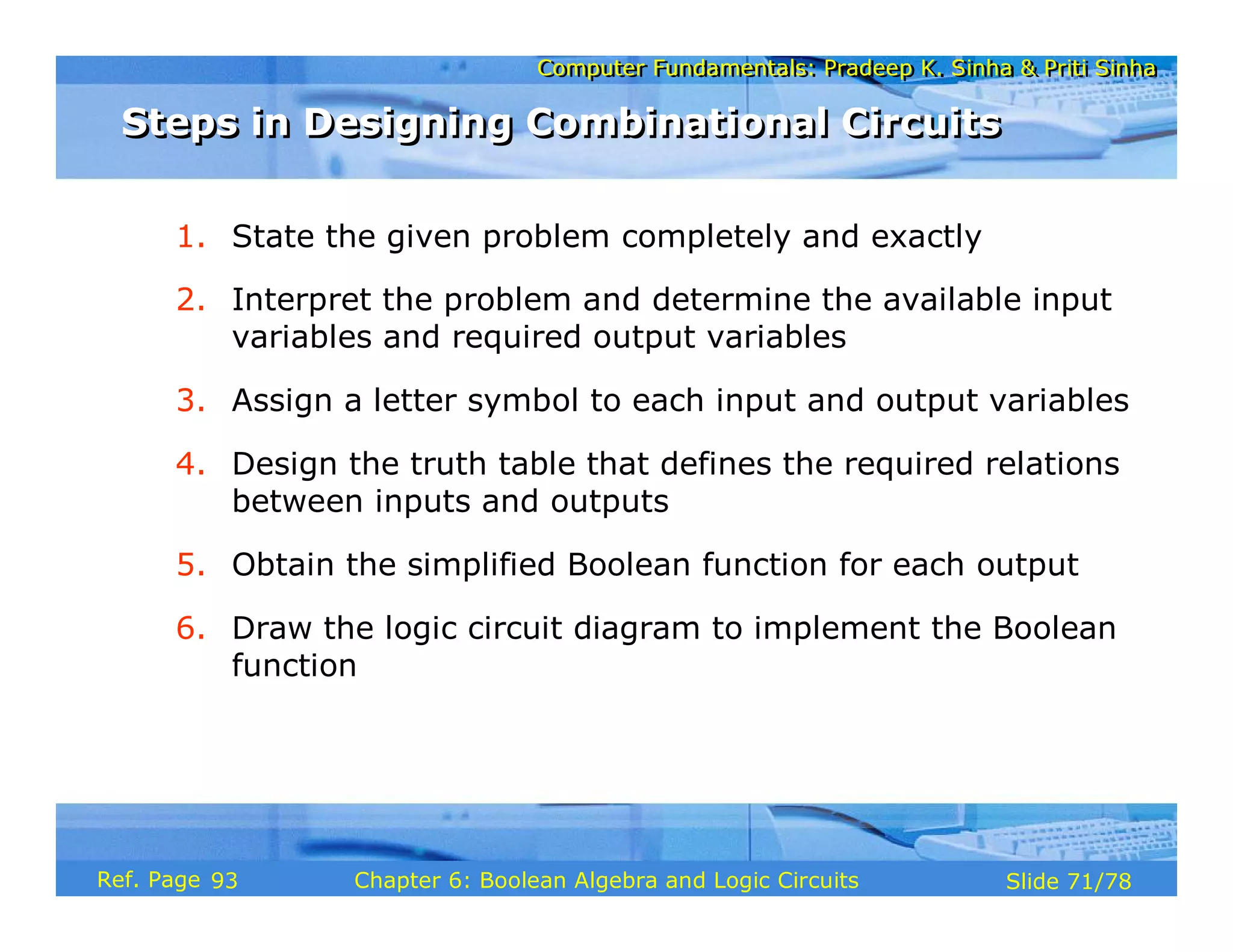 Computer Fundamentals: Pradeep K. Sinha & Priti Sinha

Steps in Designing Combinational Circuits

1. State the given problem completely and exactly

2. Interpret the problem and determine the available input variables and required output variables

3. Assign a letter symbol to each input and output variables

4. Design the truth table that defines the required relations between inputs and outputs

5. Obtain the simplified Boolean function for each output

6. Draw the logic circuit diagram to implement the Boolean function

Ref. Page 93

Chapter 6: Boolean Algebra and Logic Circuits

Slide 71/78